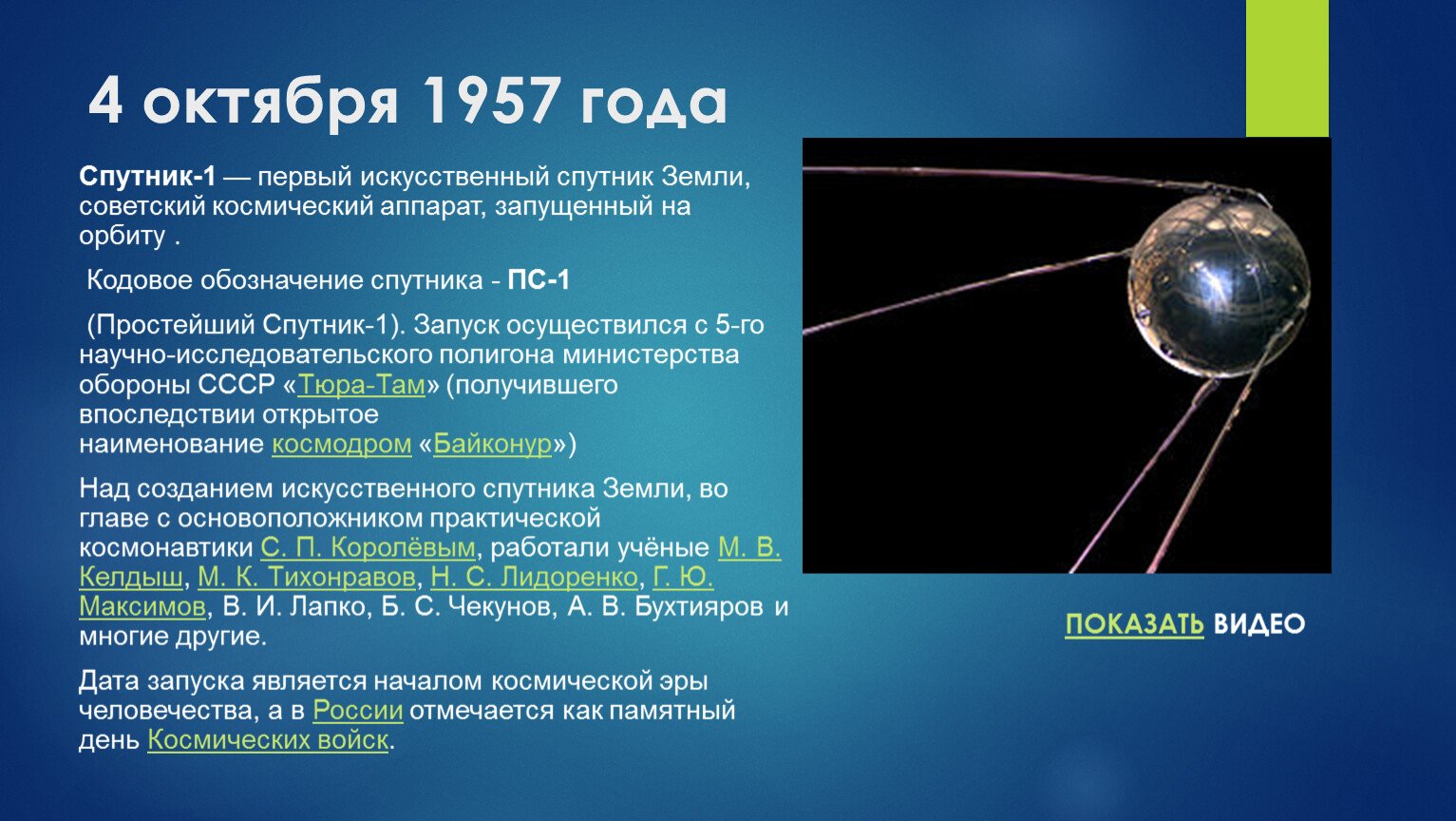 4 октября 1957 года

Спутник-1 — первый искусственный спутник Земли, советский космический аппарат, запущенный на орбиту .

Кодовое обозначение спутника - ПС-1

(Простейший Спутник-1). Запуск осуществился с 5-го научно-исследовательского полигона министерства обороны СССР «Тюра-Там» (получившего впоследствии открытое наименование космодром «Байконур»)

Над созданием искусственного спутника Земли, во главе с основоположником практической космонавтики С. П. Королёвым, работали учёные М. В. Келдыш, М. К. Тихонравов, Н. С. Лидоренко, Г. Ю. Максимов, В. И. Лапко, Б. С. Чекунов, А. В. Бухтияров и многие другие.

Дата запуска является началом космической эры человечества, а в России отмечается как памятный день Космических войск.

ПОКАЗАТЬ ВИДЕО